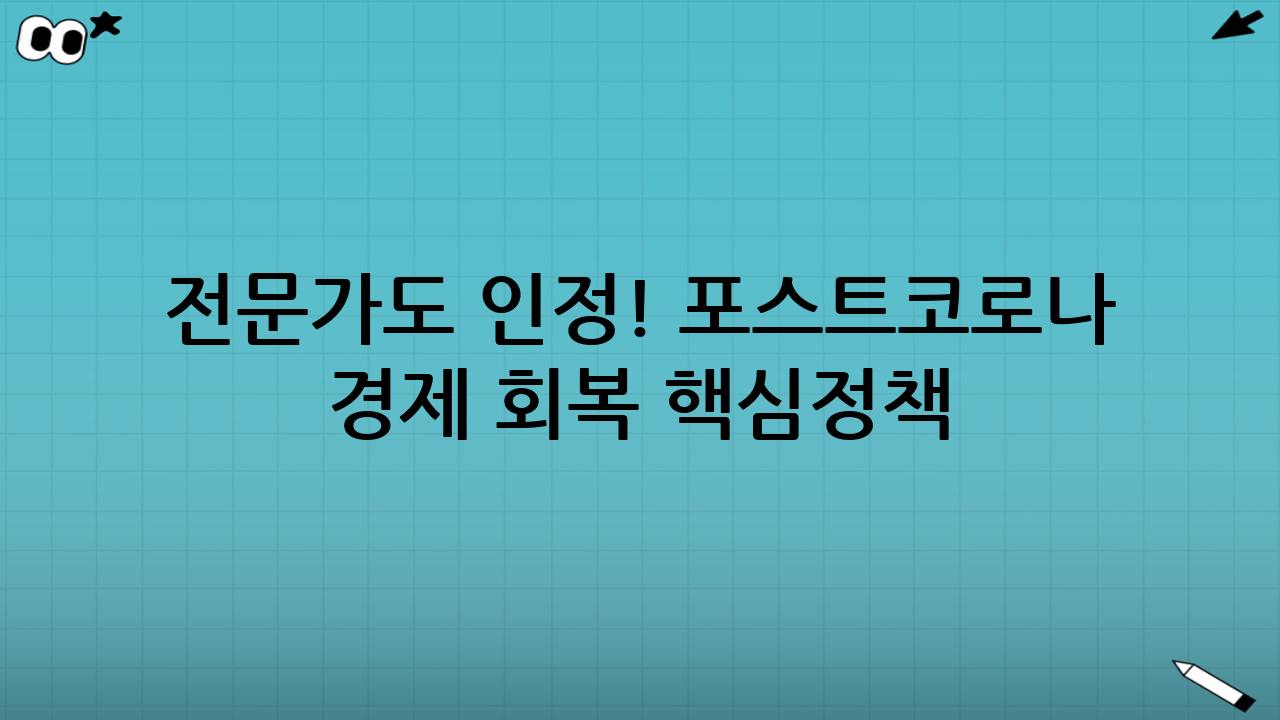 전문가도 인정! 포스트코로나 경제 회복 핵심정책